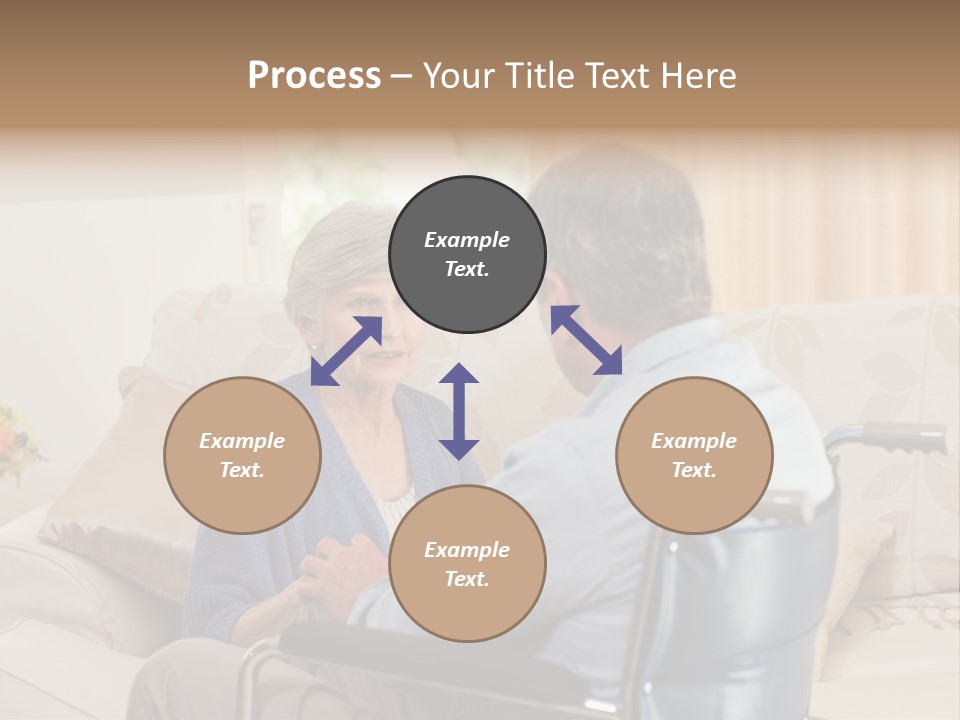 Process – Your Title Text Here

Example Text.

Example Text.

Example Text.

Example Text.